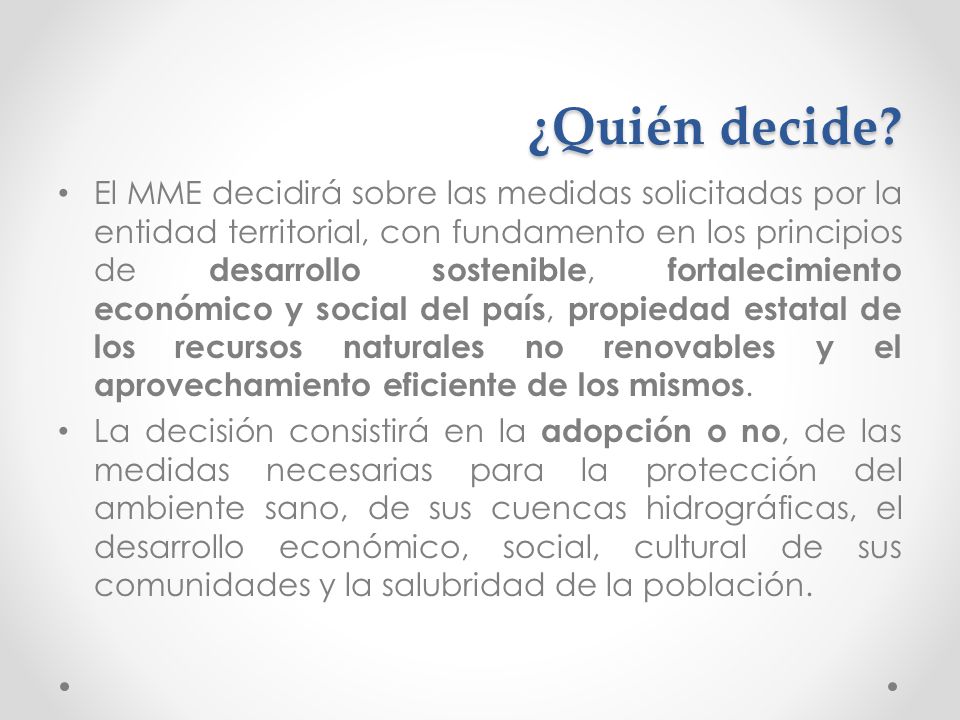 ¿Quién decide?

• El MME decidirá sobre las medidas solicitadas por la entidad territorial, con fundamento en los principios de desarrollo sostenible, fortalecimiento económico y social del país, propiedad estatal de los recursos naturales no renovables y el aprovechamiento eficiente de los mismos.

• La decisión consistirá en la adopción o no, de las medidas necesarias para la protección del ambiente sano, de sus cuencas hidrográficas, el desarrollo económico, social, cultural de sus comunidades y la salubridad de la población.